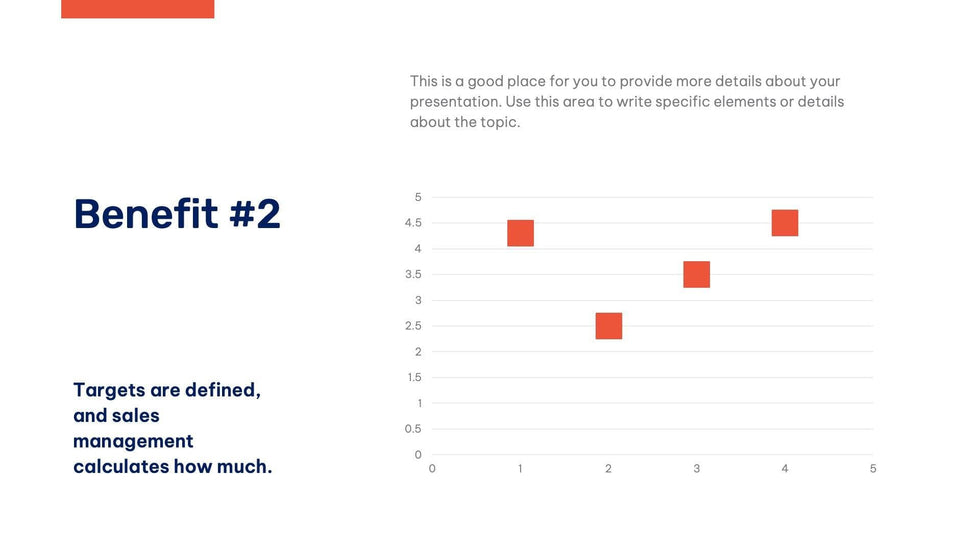 This is a good place for you to provide more details about your presentation. Use this area to write specific elements or details about the topic.

Benefit #2

Targets are defined, and sales management calculates how much.

5
4.5
4
3.5
3
2.5
2
1.5
1
0.5
0
0 1 2 3 4 5